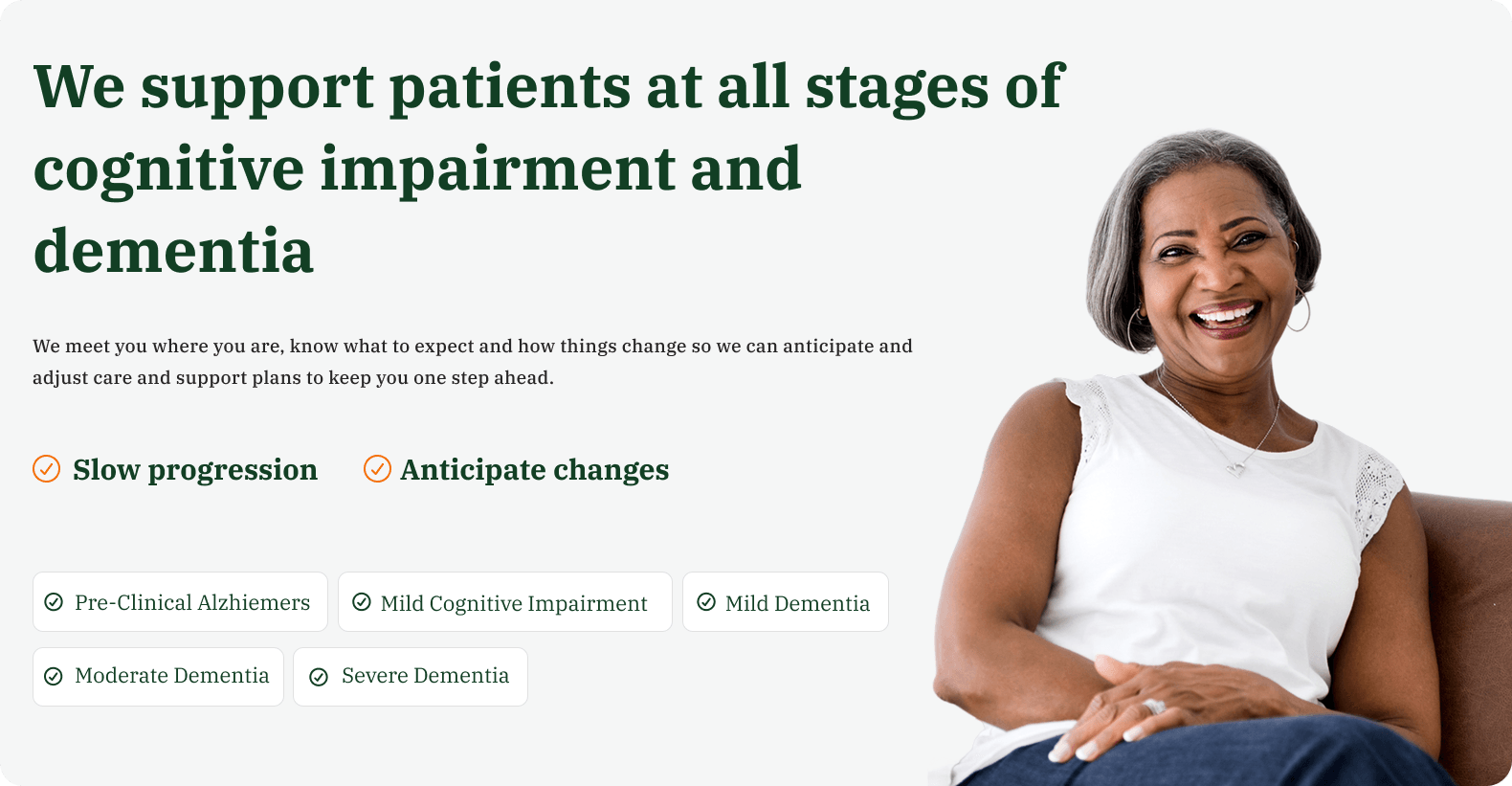 We support patients at all stages of cognitive impairment and dementia

We meet you where you are, know what to expect and how things change so we can anticipate and adjust care and support plans to keep you one step ahead.

Slow progression

Anticipate changes

Pre-Clinical Alzhiemers

Mild Cognitive Impairment

Mild Dementia

Moderate Dementia

Severe Dementia